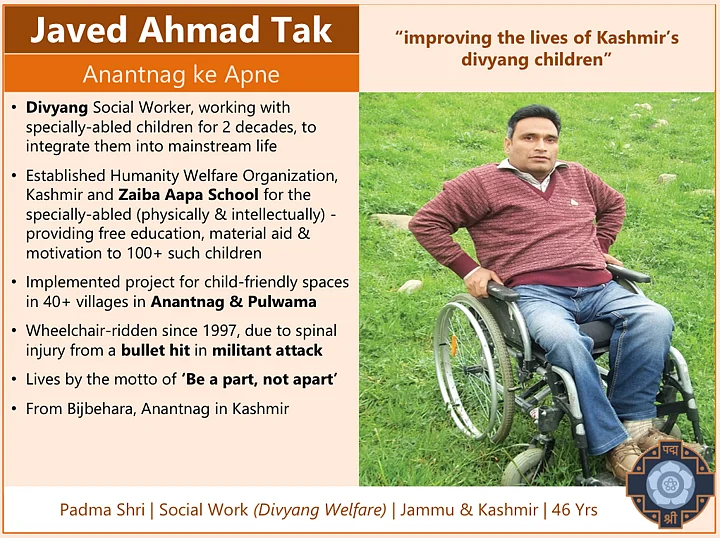 Javed Ahmad Tak

Anantnag ke Apne

"improving the lives of Kashmir's divyang children"

• Divyang Social Worker, working with specially-abled children for 2 decades, to integrate them into mainstream life

• Established Humanity Welfare Organization, Kashmir and Zaiba Aapa School for the specially-abled (physically & intellectually) - providing free education, material aid & motivation to 100+ such children

• Implemented project for child-friendly spaces in 40+ villages in Anantnag & Pulwama

• Wheelchair-ridden since 1997, due to spinal injury from a bullet hit in militant attack

• Lives by the motto of 'Be a part, not apart'

• From Bijbehara, Anantnag in Kashmir

पद्म श्री

Padma Shri | Social Work (Divyang Welfare) | Jammu & Kashmir | 46 Yrs